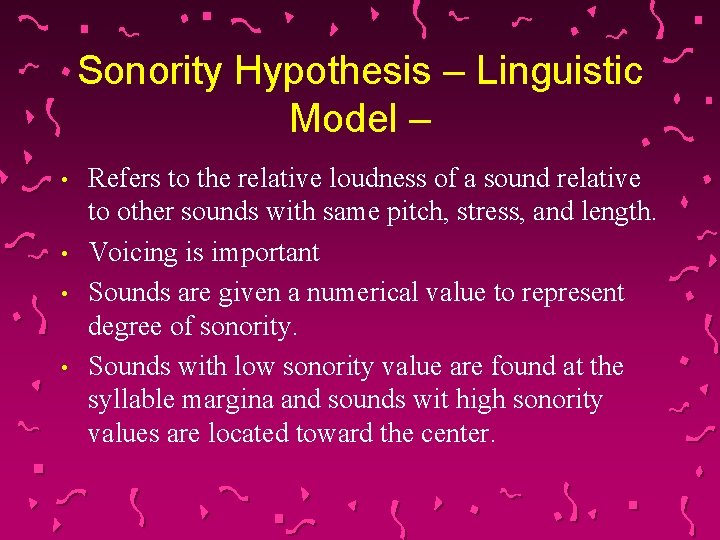 Sonority Hypothesis – Linguistic Model –

• Refers to the relative loudness of a sound relative to other sounds with same pitch, stress, and length.
• Voicing is important
• Sounds are given a numerical value to represent degree of sonority.
• Sounds with low sonority value are found at the syllable margina and sounds wit high sonority values are located toward the center.